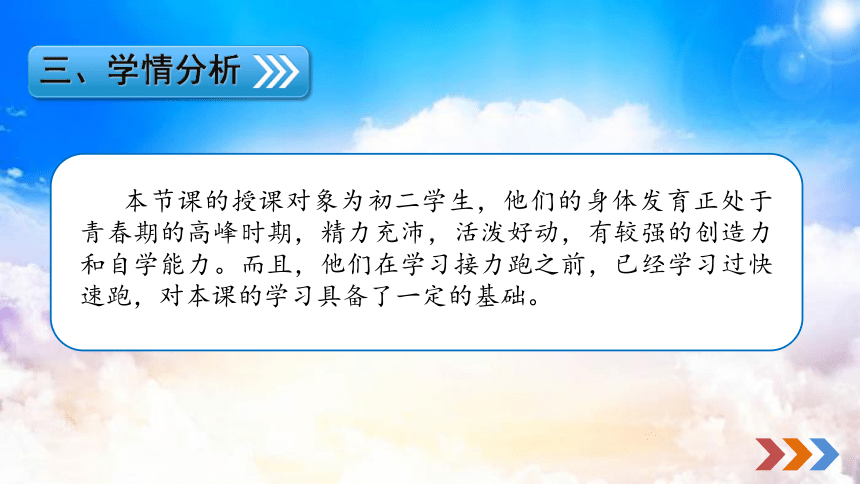 三、学情分析

本节课的授课对象为初二学生，他们的身体发育正处于青春期的高峰时期，精力充沛，活泼好动，有较强的创造力和自学能力。而且，他们在学习接力跑之前，已经学习过快速跑，对本课的学习具备了一定的基础。